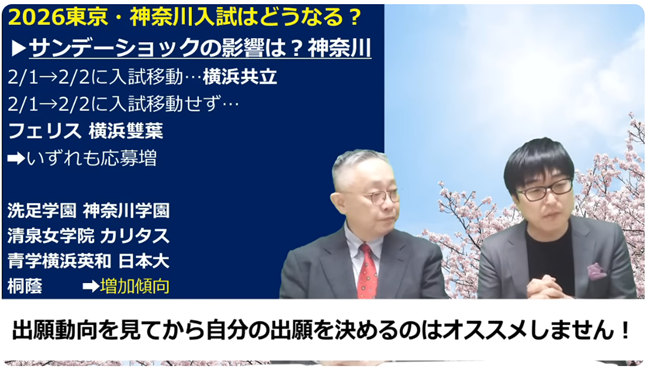 2026東京・神奈川入試はどうなる？

▶サンデーショックの影響は？神奈川

2/1→2/2に入試移動…横浜共立

2/1→2/2に入試移動せず…

フェリス 横浜雙葉

➡いずれも応募増

洗足学園 神奈川学園
清泉女学院 カリタス
青学横浜英和 日本大
桐蔭 ➡増加傾向

出願動向を見てから自分の出願を決めるのはオススメしません！